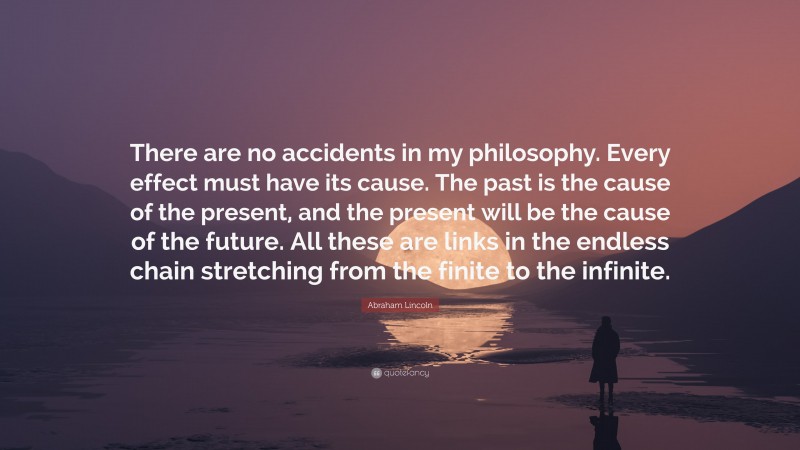 There are no accidents in my philosophy. Every effect must have its cause. The past is the cause of the present, and the present will be the cause of the future. All these are links in the endless chain stretching from the finite to the infinite.

Abraham Lincoln

quotefancy